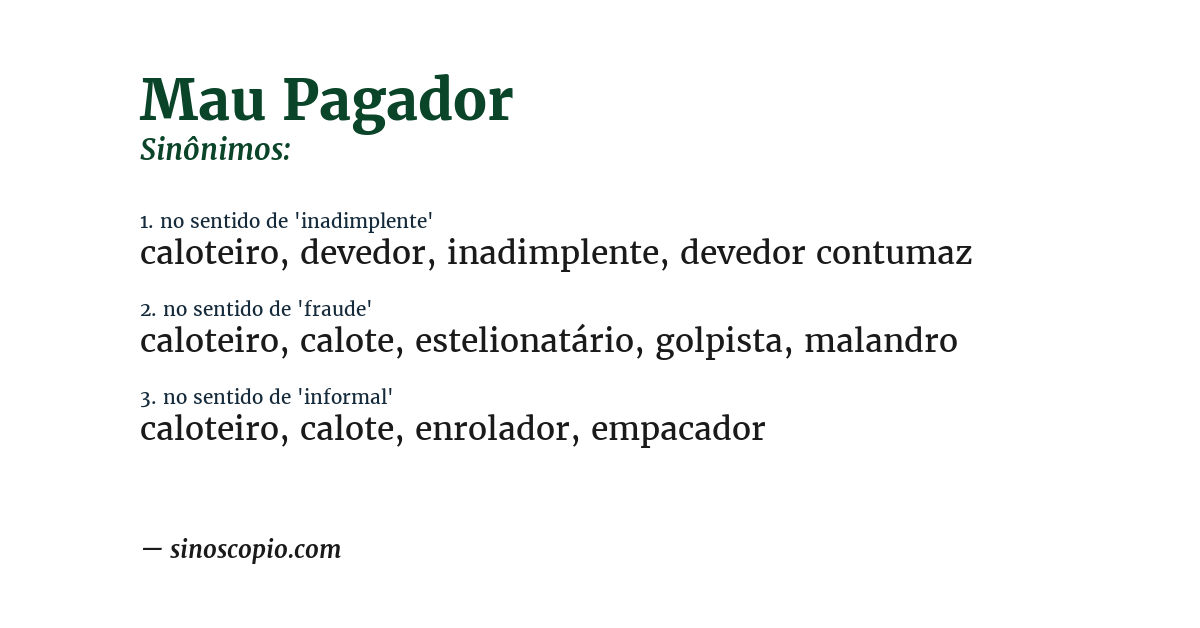 Mau Pagador
Sinônimos:

1. no sentido de 'inadimplente'
caloteiro, devedor, inadimplente, devedor contumaz

2. no sentido de 'fraude'
caloteiro, calote, estelionatário, golpista, malandro

3. no sentido de 'informal'
caloteiro, calote, enrolador, empacador

— sinoscopio.com